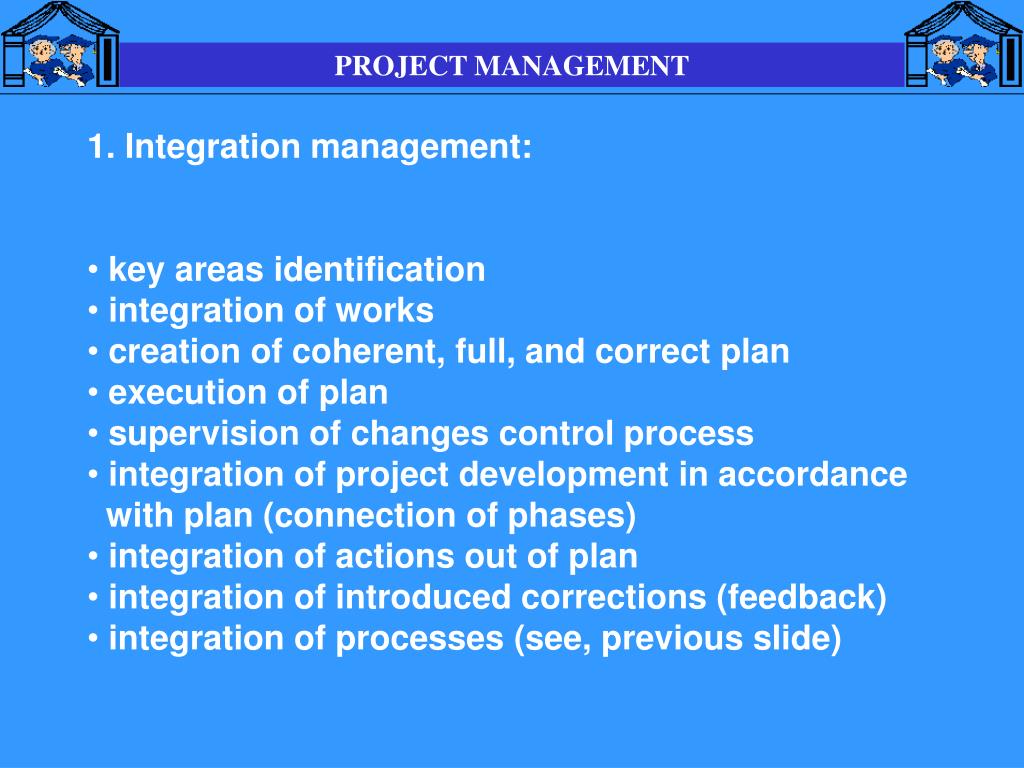 PROJECT MANAGEMENT

1. Integration management:

• key areas identification
• integration of works
• creation of coherent, full, and correct plan
• execution of plan
• supervision of changes control process
• integration of project development in accordance with plan (connection of phases)
• integration of actions out of plan
• integration of introduced corrections (feedback)
• integration of processes (see, previous slide)